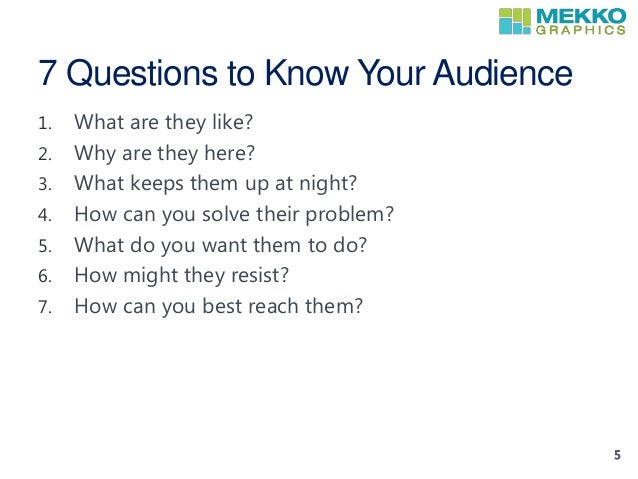 MEKKO GRAPHICS

7 Questions to Know Your Audience

1. What are they like?
2. Why are they here?
3. What keeps them up at night?
4. How can you solve their problem?
5. What do you want them to do?
6. How might they resist?
7. How can you best reach them?

5